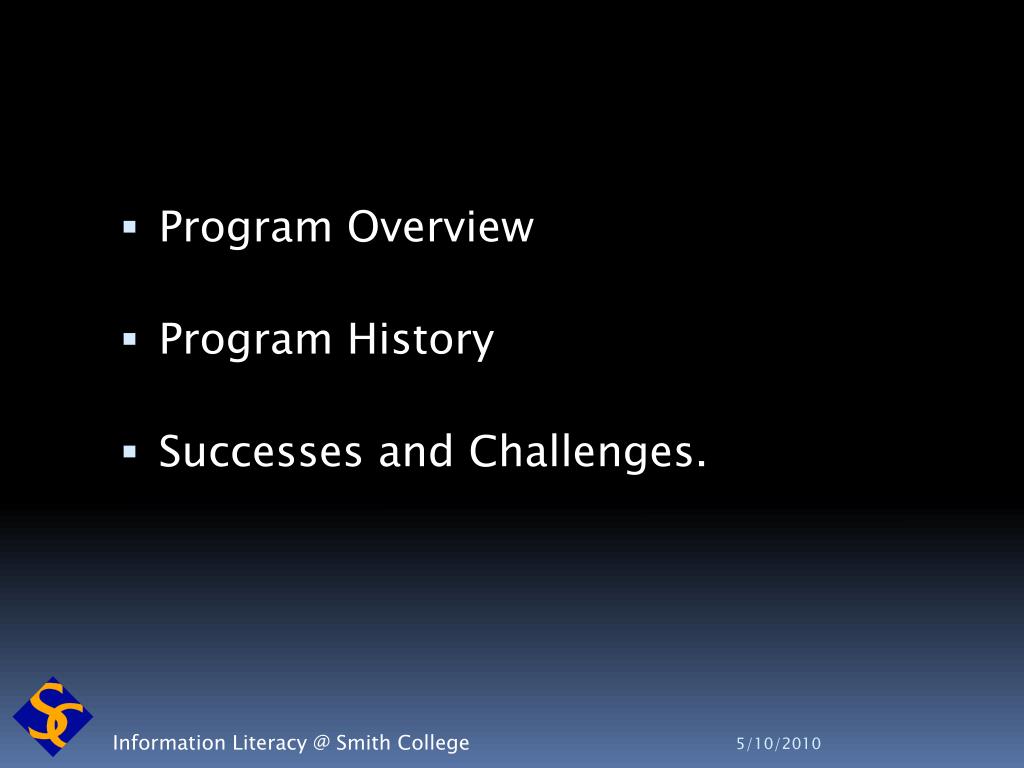 ▪ Program Overview

▪ Program History

▪ Successes and Challenges.

SC

Information Literacy @ Smith College

5/10/2010